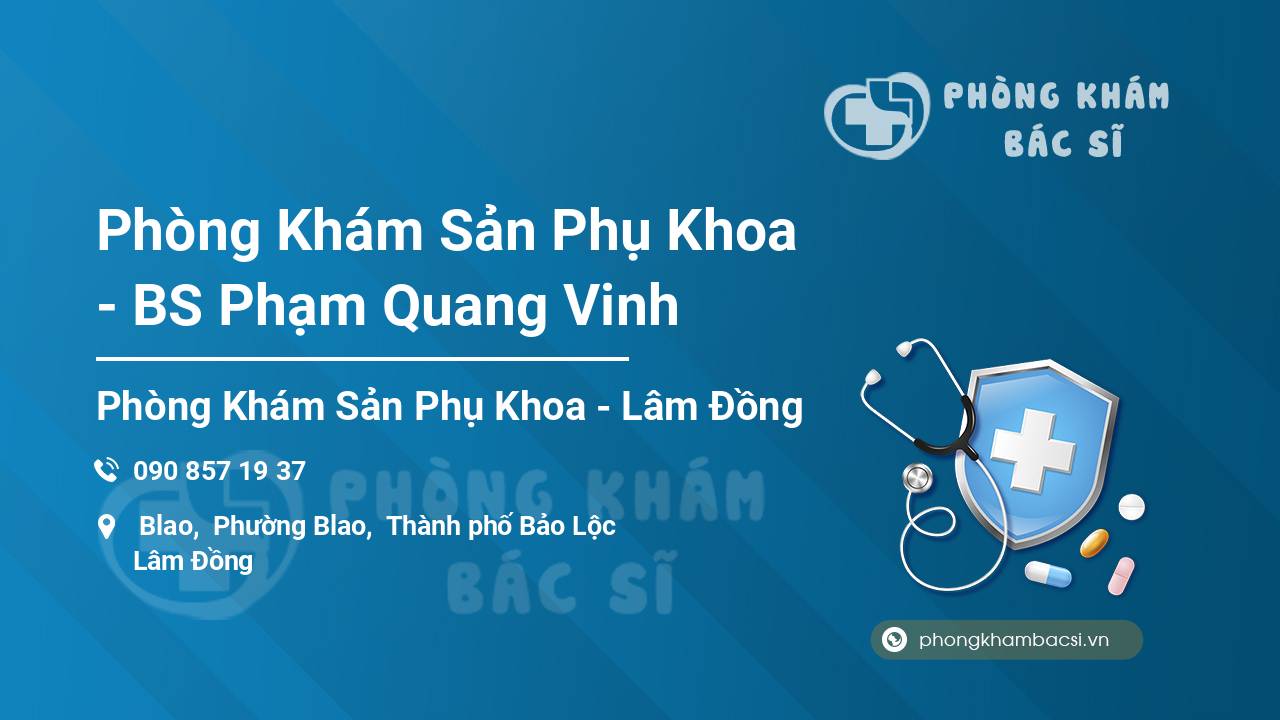 PHÒNG KHÁM BÁC SĨ

Phòng Khám Sản Phụ Khoa - BS Phạm Quang Vinh

Phòng Khám Sản Phụ Khoa - Lâm Đồng

090 857 19 37

Blao, Phường Blao, Thành phố Bảo Lộc Lâm Đồng

PHÒNG KHÁM BÁC SĨ

phongkhambacsi.vn